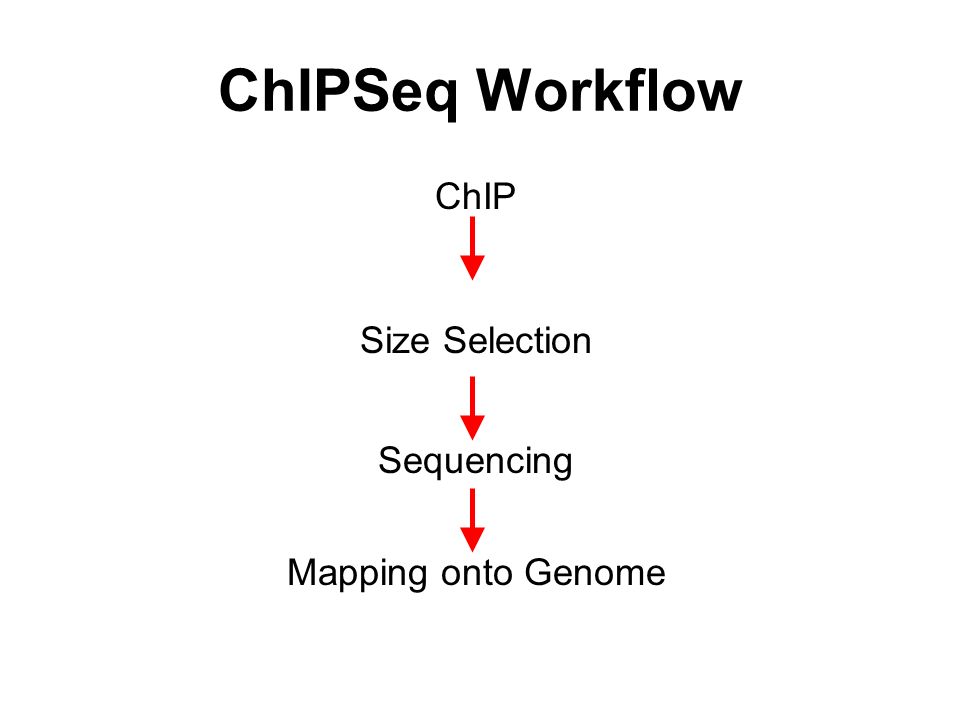 ChIPSeq Workflow

ChIP

Size Selection

Sequencing

Mapping onto Genome